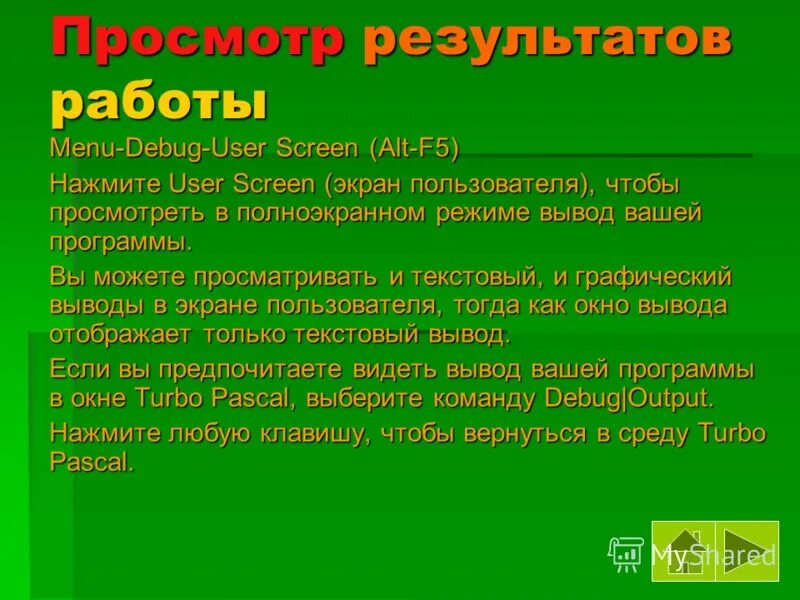 Просмотр результатов работы

Menu-Debug-User Screen (Alt-F5)

Нажмите User Screen (экран пользователя), чтобы просмотреть в полноэкранном режиме вывод вашей программы.

Вы можете просматривать и текстовый, и графический выводы в экране пользователя, тогда как окно вывода отображает только текстовый вывод.

Если вы предпочитаете видеть вывод вашей программы в окне Turbo Pascal, выберите команду Debug|Output.

Нажмите любую клавишу, чтобы вернуться в среду Turbo Pascal.

MyShared